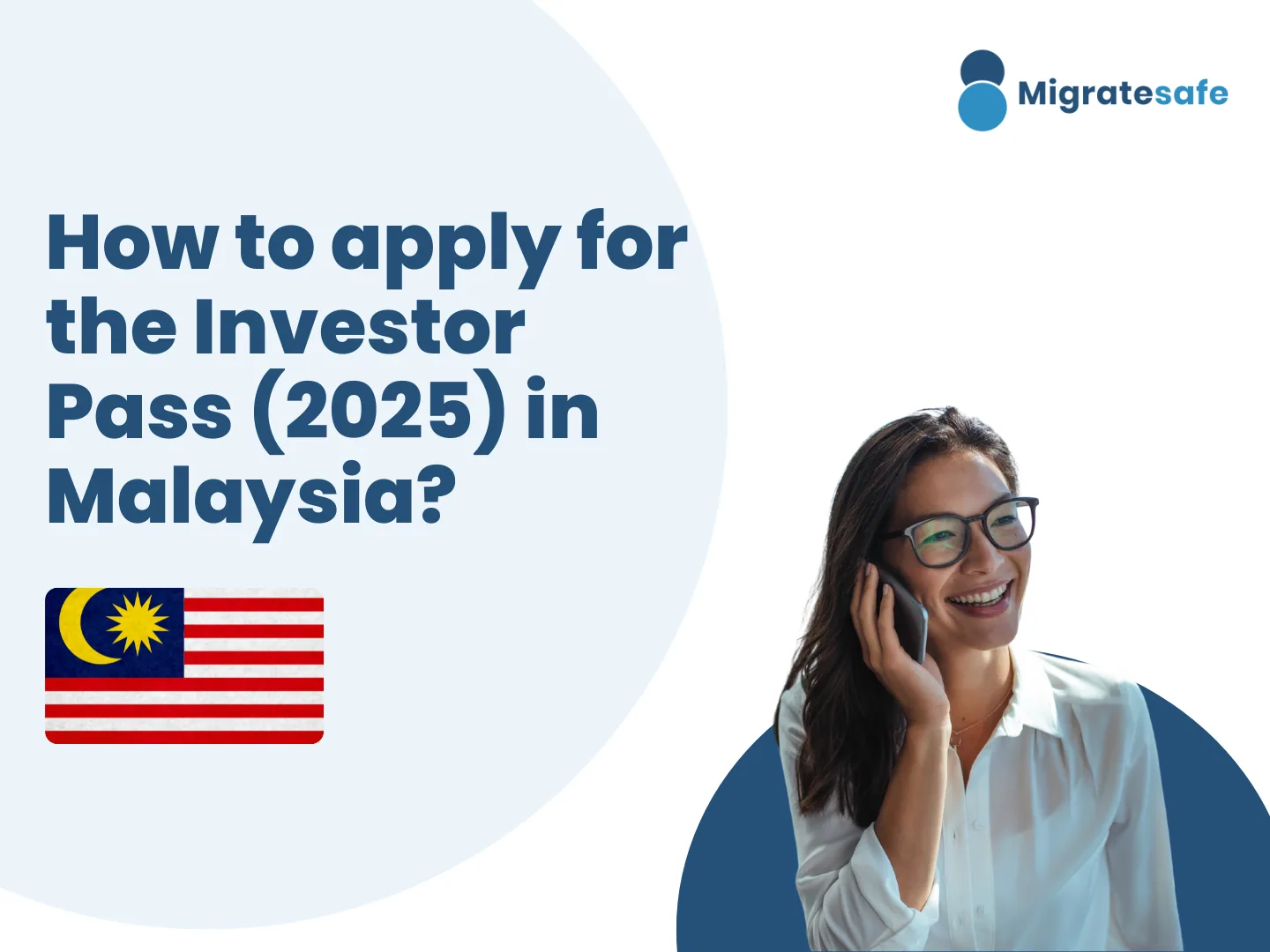 Migratesafe

How to apply for the Investor Pass (2025) in Malaysia?